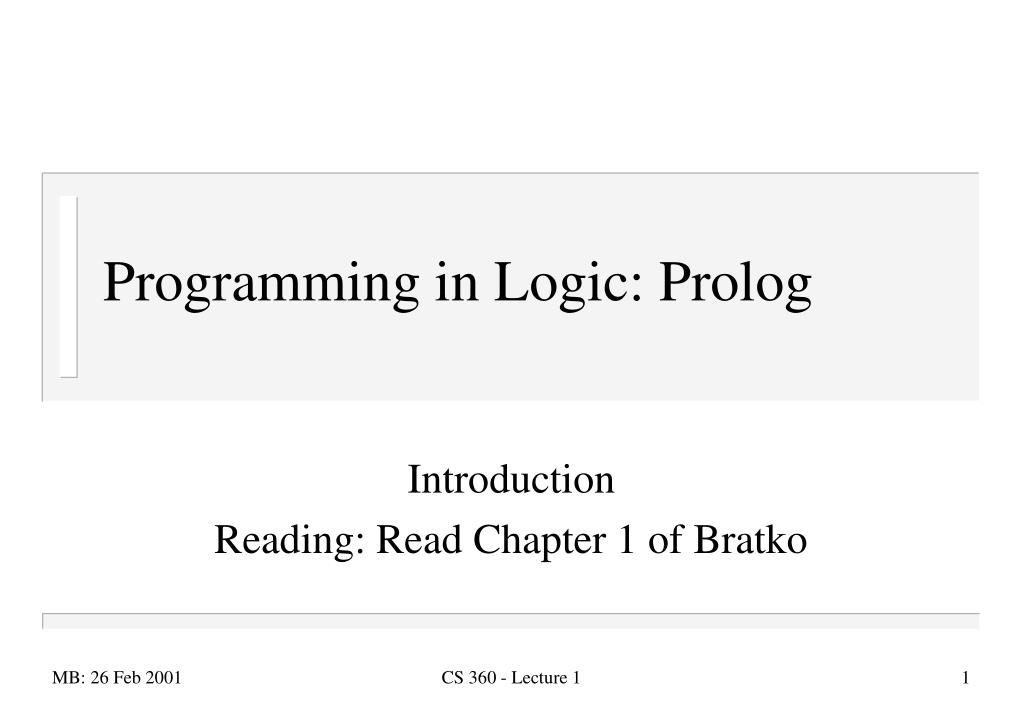 Programming in Logic: Prolog

Introduction
Reading: Read Chapter 1 of Bratko

MB: 26 Feb 2001

CS 360 - Lecture 1

1